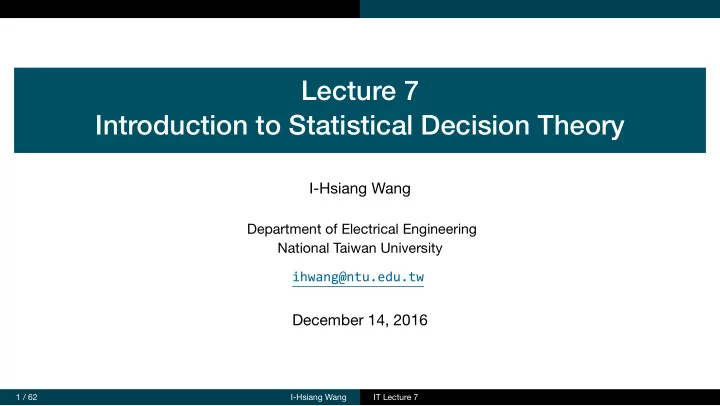 Lecture 7
Introduction to Statistical Decision Theory

I-Hsiang Wang

Department of Electrical Engineering
National Taiwan University

ihwang@ntu.edu.tw

December 14, 2016

1 / 62 I-Hsiang Wang IT Lecture 7